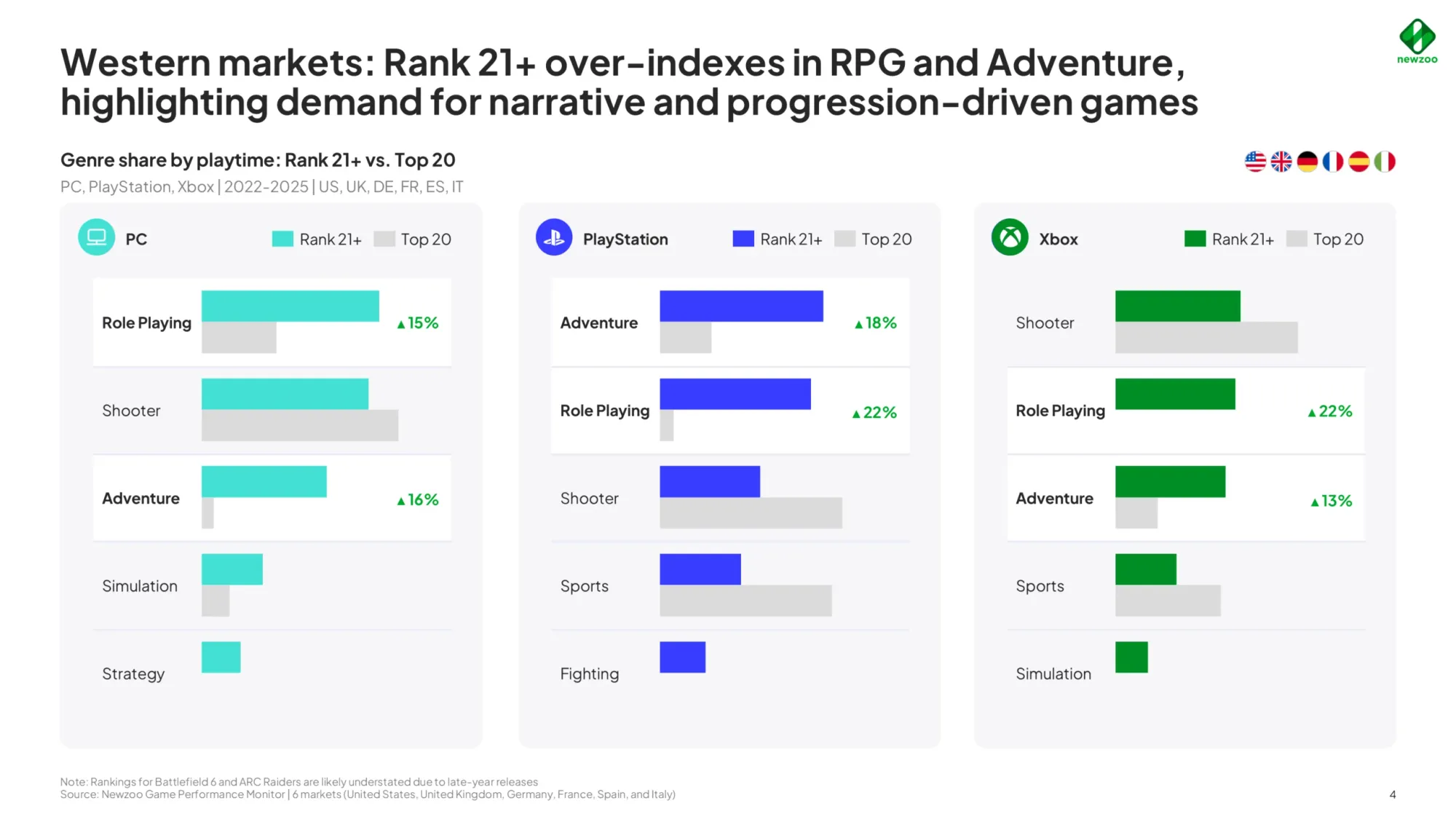 newzoo

Western markets: Rank 21+ over-indexes in RPG and Adventure, highlighting demand for narrative and progression-driven games

Genre share by playtime: Rank 21+ vs. Top 20
PC, PlayStation, Xbox | 2022-2025 | US, UK, DE, FR, ES, IT

PC
Rank 21+ Top 20

Role Playing ▲15%
Shooter
Adventure ▲16%
Simulation
Strategy

PlayStation
Rank 21+ Top 20

Adventure ▲18%
Role Playing ▲22%
Shooter
Sports
Fighting

Xbox
Rank 21+ Top 20

Shooter
Role Playing ▲22%
Adventure ▲13%
Sports
Simulation

Note: Rankings for Battlefield 6 and ARC Raiders are likely understated due to late-year releases
Source: Newzoo Game Performance Monitor | 6 markets (United States, United Kingdom, Germany, France, Spain, and Italy)

4